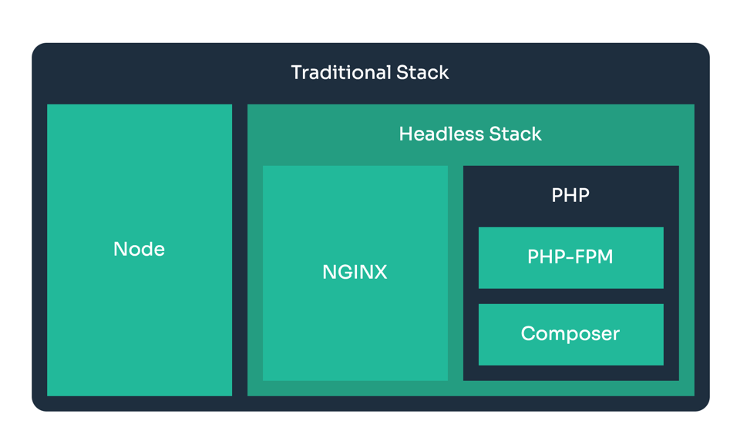 Traditional Stack

Node

Headless Stack

NGINX

PHP

PHP-FPM

Composer